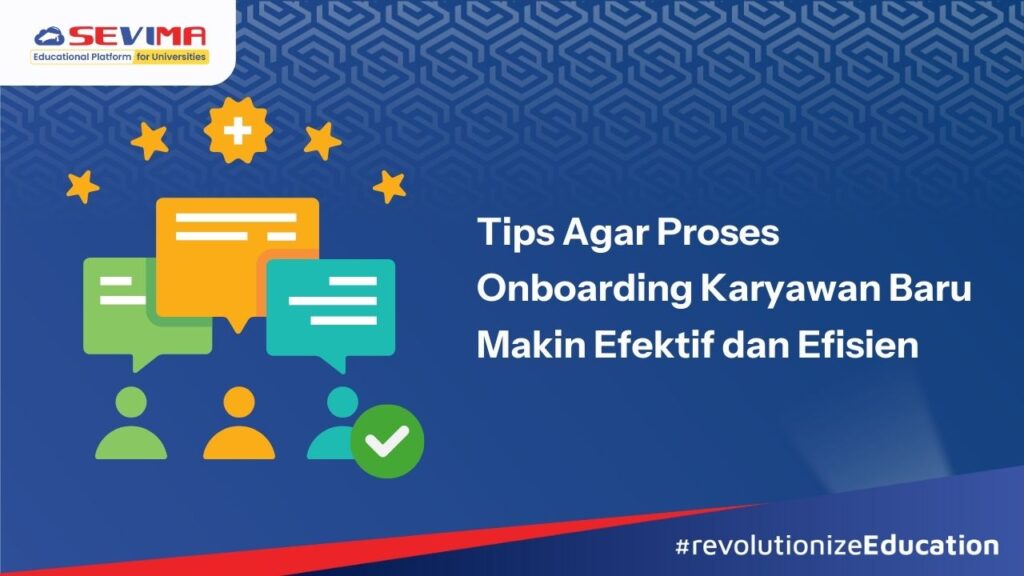 SEVIMA
Educational Platform for Universities

Tips Agar Proses Onboarding Karyawan Baru Makin Efektif dan Efisien

#revolutionizeEducation